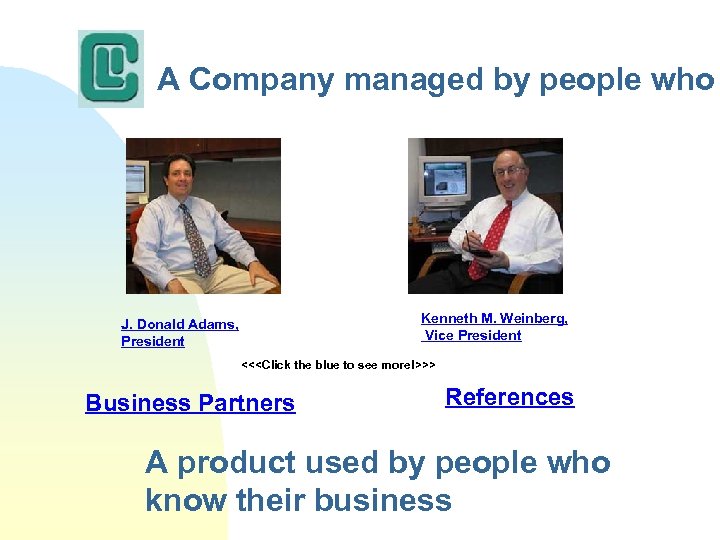 A Company managed by people who

J. Donald Adams, President

Kenneth M. Weinberg, Vice President

<<<Click the blue to see more!>>>

Business Partners

References

A product used by people who know their business